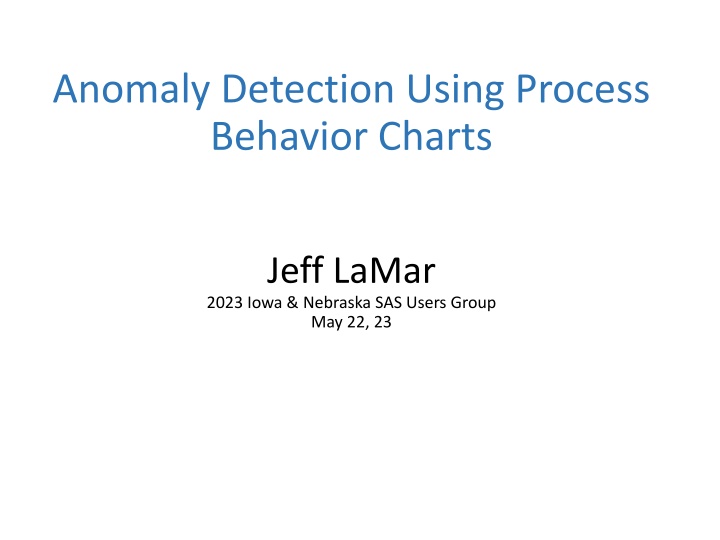 Anomaly Detection Using Process Behavior Charts

Jeff LaMar
2023 Iowa & Nebraska SAS Users Group
May 22, 23